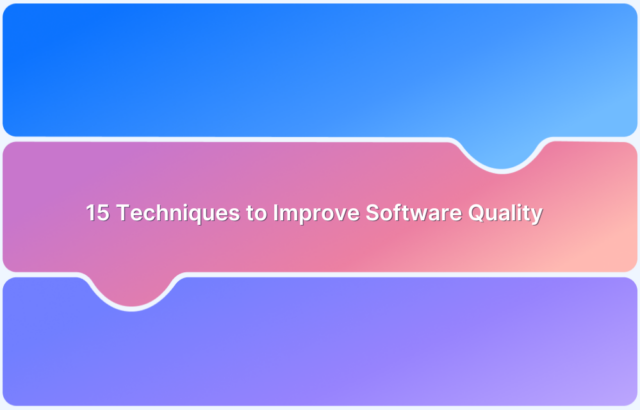 15 Techniques to Improve Software Quality